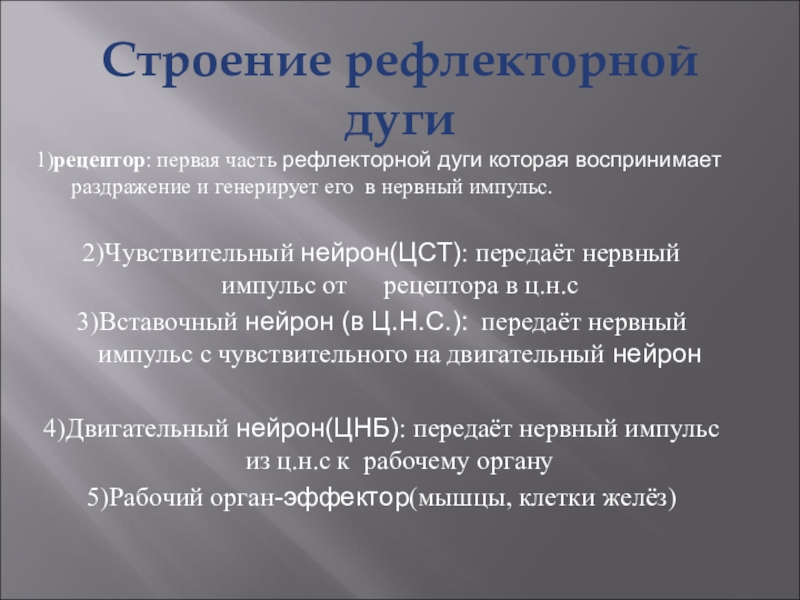 Строение рефлекторной дуги

1)рецептор: первая часть рефлекторной дуги которая воспринимает раздражение и генерирует его в нервный импульс.

2)Чувствительный нейрон(ЦСТ): передаёт нервный импульс от рецептора в ц.н.с

3)Вставочный нейрон (в Ц.Н.С.): передаёт нервный импульс с чувствительного на двигательный нейрон

4)Двигательный нейрон(ЦНБ): передаёт нервный импульс из ц.н.с к рабочему органу

5)Рабочий орган-эффектор(мышцы, клетки желёз)